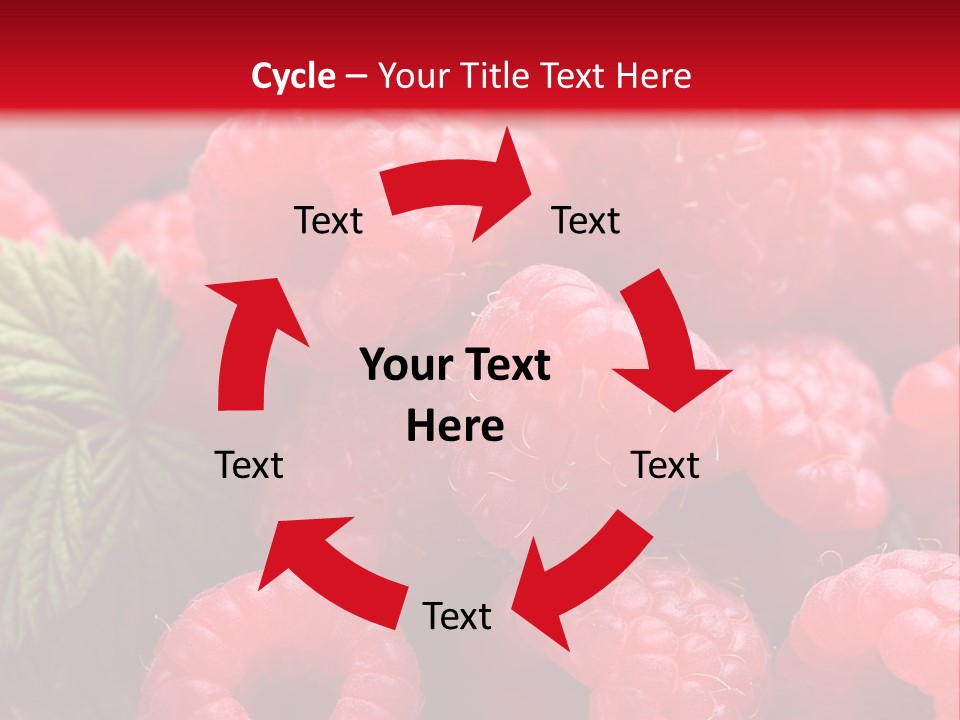 Cycle – Your Title Text Here

Text

Text

Your Text Here

Text

Text

Text